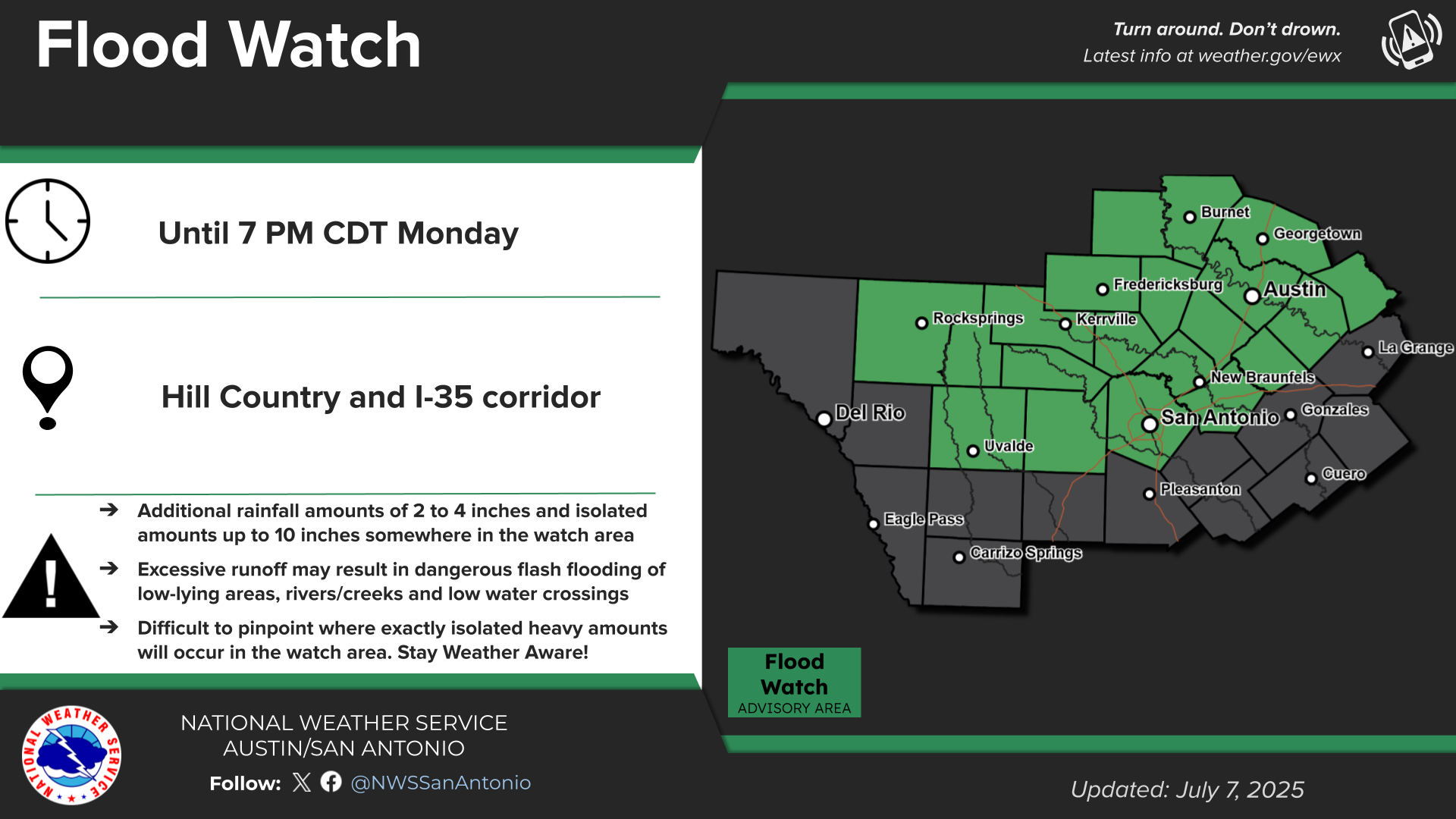 Flood Watch

Turn around. Don't drown.
Latest info at weather.gov/ewx

Until 7 PM CDT Monday

Hill Country and I-35 corridor

➔ Additional rainfall amounts of 2 to 4 inches and isolated amounts up to 10 inches somewhere in the watch area

➔ Excessive runoff may result in dangerous flash flooding of low-lying areas, rivers/creeks and low water crossings

➔ Difficult to pinpoint where exactly isolated heavy amounts will occur in the watch area. Stay Weather Aware!

Burnet
Georgetown
Fredericksburg
Austin
Rocksprings
Kerrville
La Grange
New Braunfels
Del Rio
San Antonio
Gonzales
Uvalde
Cuero
Pleasanton
Eagle Pass
Carrizo Springs

Flood Watch
ADVISORY AREA

NATIONAL WEATHER SERVICE
NATIONAL WEATHER SERVICE
AUSTIN/SAN ANTONIO
Follow: @NWSSanAntonio

Updated: July 7, 2025